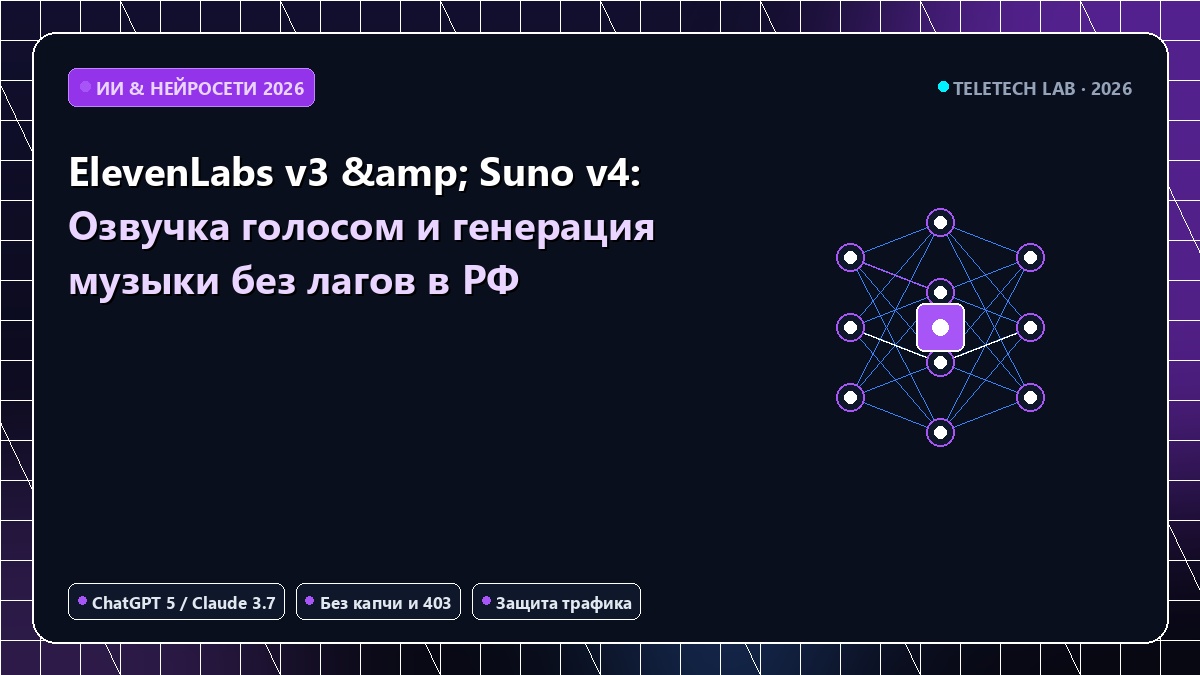 ИИ & НЕЙРОСЕТИ 2026

TELETECH LAB · 2026

ElevenLabs v3 &amp; Suno v4: Озвучка голосом и генерация музыки без лагов в РФ

ChatGPT 5 / Claude 3.7

Без капчи и 403

Защита трафика